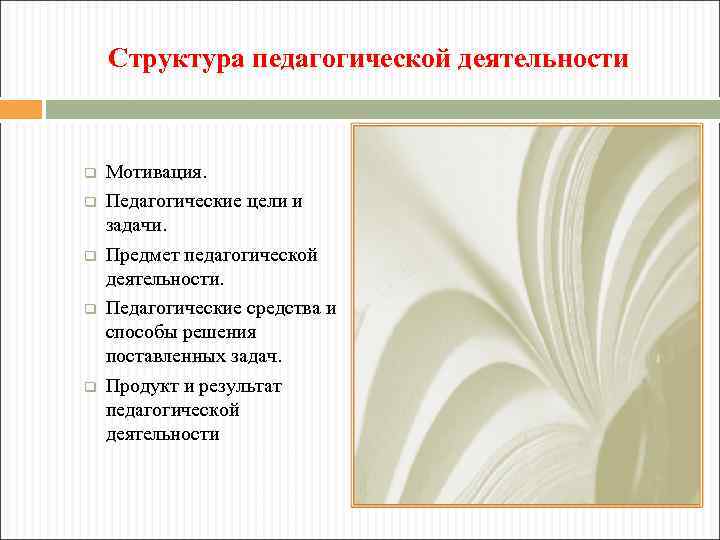 Структура педагогической деятельности

- Мотивация.
- Педагогические цели и задачи.
- Предмет педагогической деятельности.
- Педагогические средства и способы решения поставленных задач.
- Продукт и результат педагогической деятельности